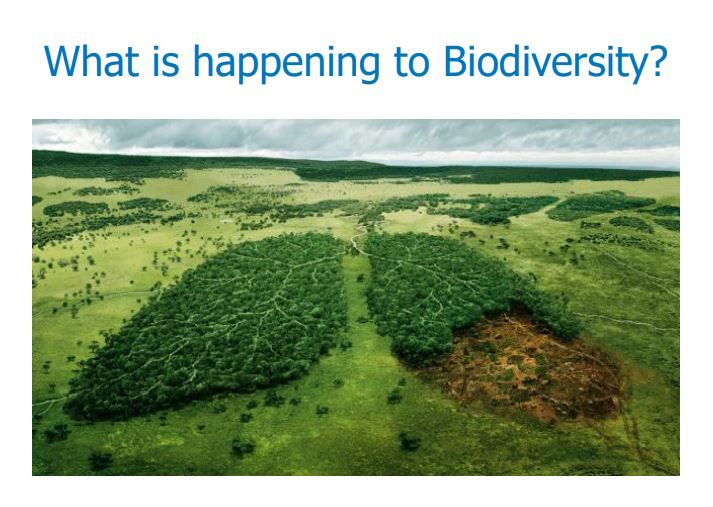 What is happening to Biodiversity?